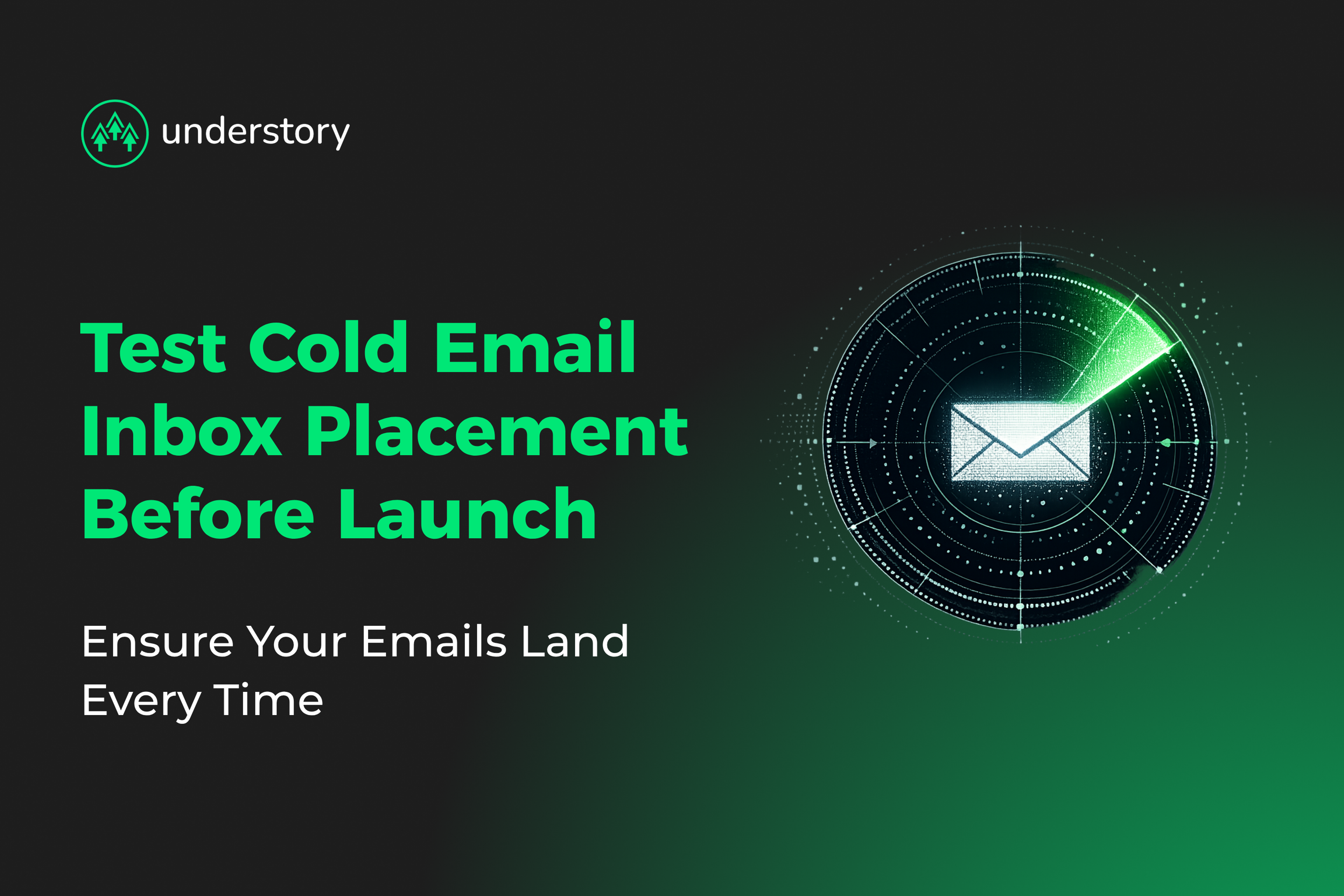 understory

Test Cold Email Inbox Placement Before Launch

Ensure Your Emails Land Every Time